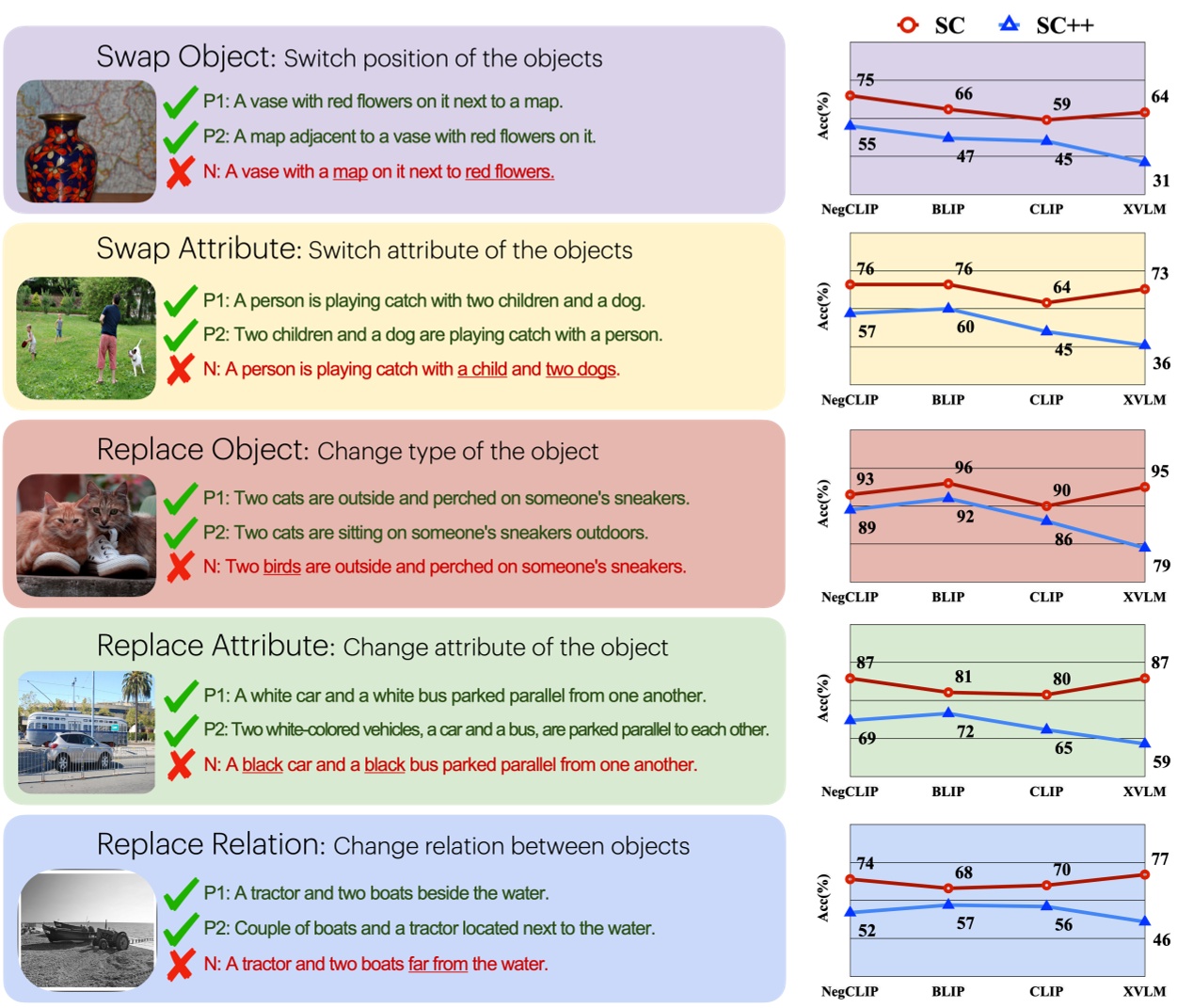 Swap Object: Switch position of the objects

P1: A vase with red flowers on it next to a map.

P2: A map adjacent to a vase with red flowers on it.

N: A vase with a map on it next to red flowers.

Swap Attribute: Switch attribute of the objects

P1: A person is playing catch with two children and a dog.

P2: Two children and a dog are playing catch with a person.

N: A person is playing catch with a child and two dogs.

Replace Object: Change type of the object

P1: Two cats are outside and perched on someone's sneakers.

P2: Two cats are sitting on someone's sneakers outdoors.

N: Two birds are outside and perched on someone's sneakers.

Replace Attribute: Change attribute of the object

P1: A white car and a white bus parked parallel from one another.

P2: Two white-colored vehicles, a car and a bus, are parked parallel to each other.

N: A black car and a black bus parked parallel from one another.

Replace Relation: Change relation between objects

P1: A tractor and two boats beside the water.

P2: Couple of boats and a tractor located next to the water.

N: A tractor and two boats far from the water.

SC SC++

Acc(%)
75 66 59 64
55 47 45 31
NegCLIP BLIP CLIP XVLM

Acc(%)
76 76 64 73
57 60 45 36
NegCLIP BLIP CLIP XVLM

Acc(%)
93 96 90 95
89 92 86 79
NegCLIP BLIP CLIP XVLM

Acc(%)
87 81 80 87
69 72 65 59
NegCLIP BLIP CLIP XVLM

Acc(%)
74 68 70 77
52 57 56 46
NegCLIP BLIP CLIP XVLM